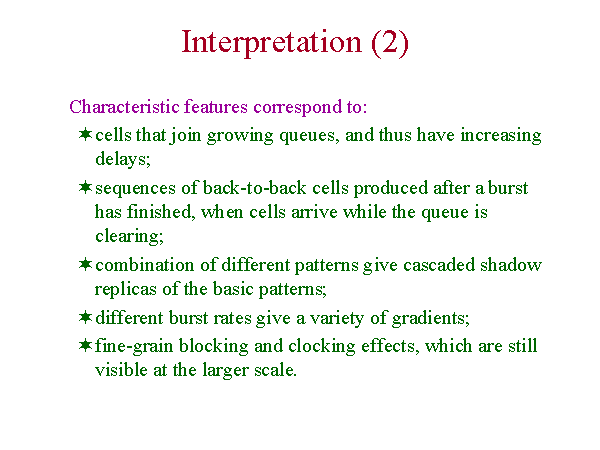 Interpretation (2)

Characteristic features correspond to:

✶ cells that join growing queues, and thus have increasing delays;

✶ sequences of back-to-back cells produced after a burst has finished, when cells arrive while the queue is clearing;

✶ combination of different patterns give cascaded shadow replicas of the basic patterns;

✶ different burst rates give a variety of gradients;

✶ fine-grain blocking and clocking effects, which are still visible at the larger scale.